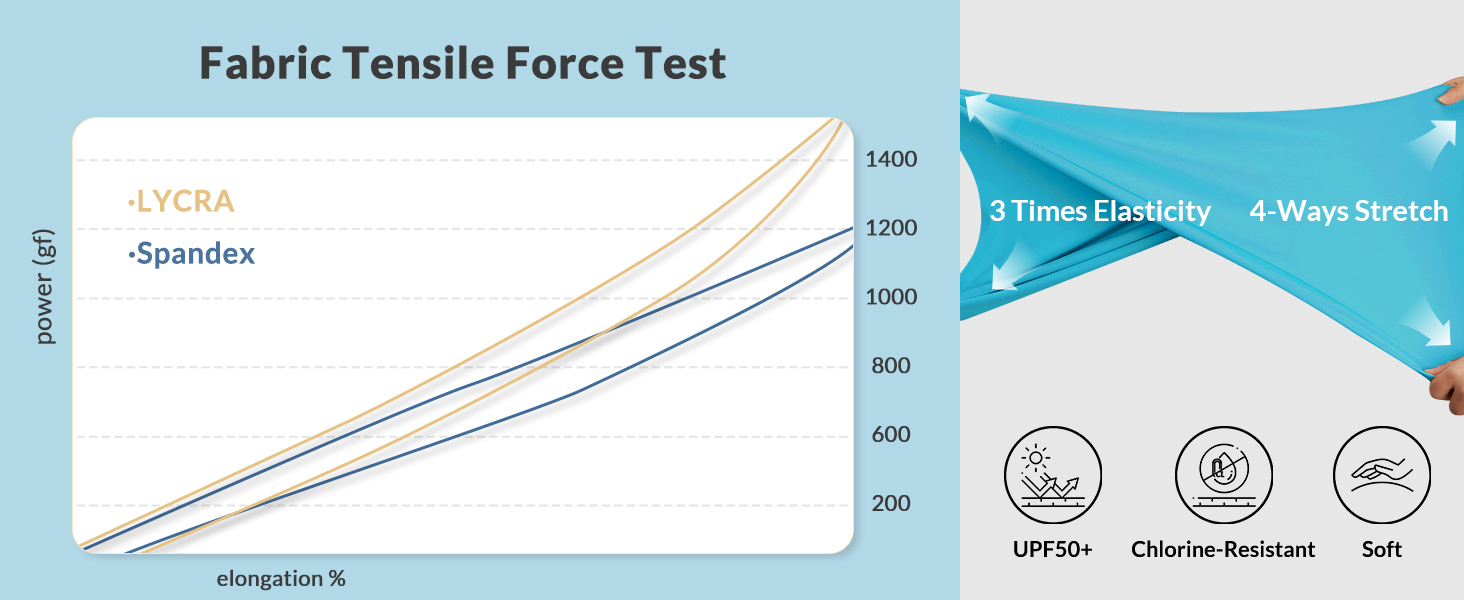 Fabric Tensile Force Test

·LYCRA
·Spandex

power (gf)

1400
1200
1000
800
600
200

elongation %

3 Times Elasticity
4-Ways Stretch

UPF50+
Chlorine-Resistant
Soft